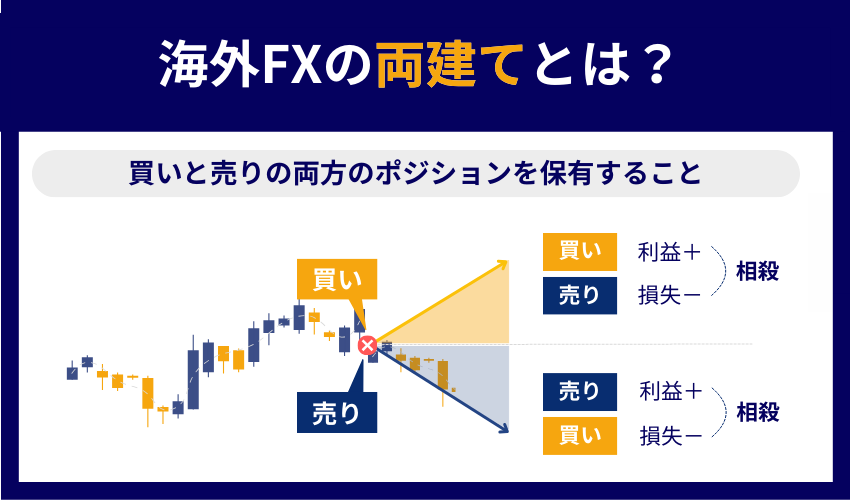 海外FXの両建てとは？

買いと売りの両方のポジションを保有すること

買い

売り

買い　利益＋
売り　損失－
相殺

売り　利益＋
買い　損失－
相殺